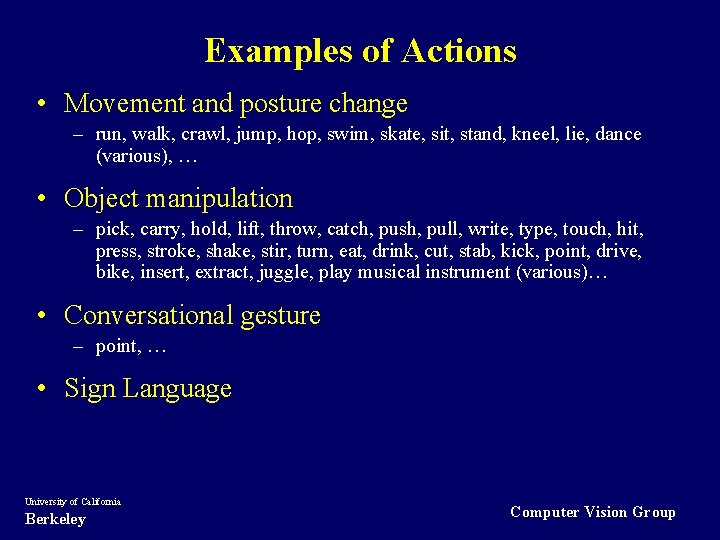 Examples of Actions

• Movement and posture change
– run, walk, crawl, jump, hop, swim, skate, sit, stand, kneel, lie, dance (various), …

• Object manipulation
– pick, carry, hold, lift, throw, catch, push, pull, write, type, touch, hit, press, stroke, shake, stir, turn, eat, drink, cut, stab, kick, point, drive, bike, insert, extract, juggle, play musical instrument (various)…

• Conversational gesture
– point, …

• Sign Language

University of California
Berkeley

Computer Vision Group